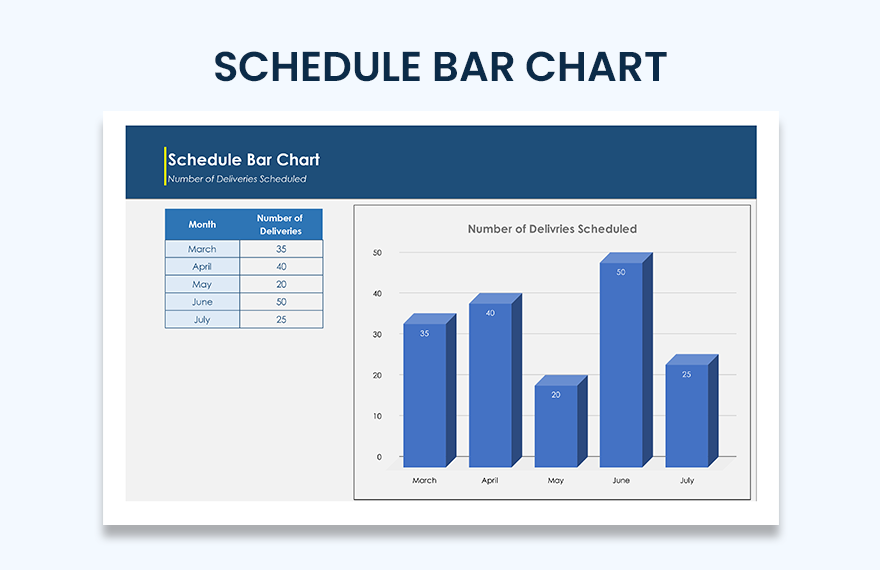 SCHEDULE BAR CHART

Schedule Bar Chart
Number of Deliveries Scheduled

| Month | Number of Deliveries |
|---|---|
| March | 35 |
| April | 40 |
| May | 20 |
| June | 50 |
| July | 25 |

Number of Delivries Scheduled

50
40
30
20
10
0

35
40
20
50
25

March
April
May
June
July